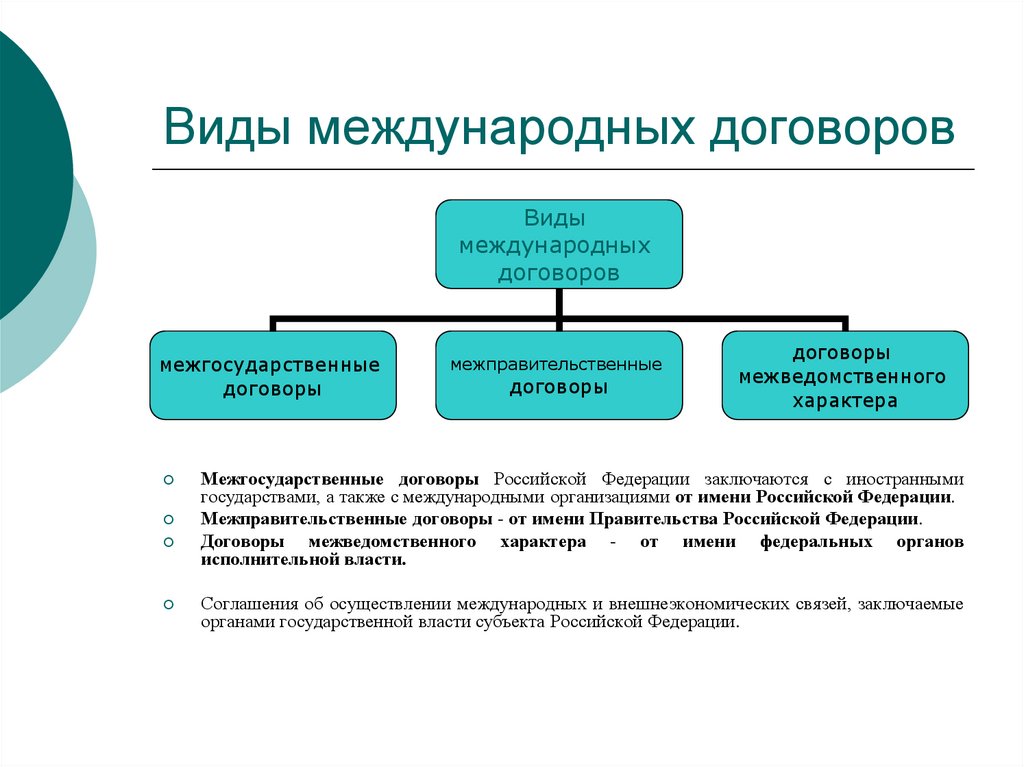 Виды международных договоров

Виды международных договоров

межгосударственные договоры

межправительственные договоры

договоры межведомственного характера

Межгосударственные договоры Российской Федерации заключаются с иностранными государствами, а также с международными организациями от имени Российской Федерации.

Межправительственные договоры - от имени Правительства Российской Федерации.

Договоры межведомственного характера - от имени федеральных органов исполнительной власти.

Соглашения об осуществлении международных и внешнеэкономических связей, заключаемые органами государственной власти субъекта Российской Федерации.